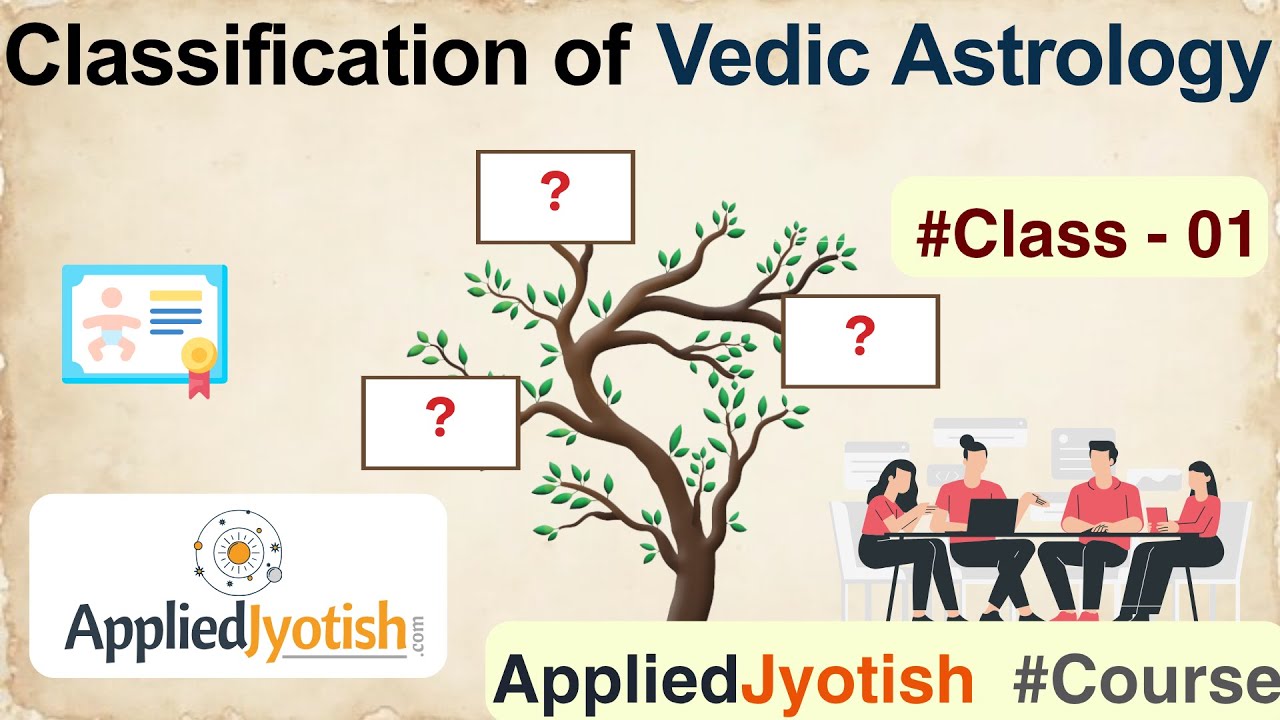 Classification of Vedic Astrology

?

#Class - 01

?

?

AppliedJyotish.com

AppliedJyotish #Course